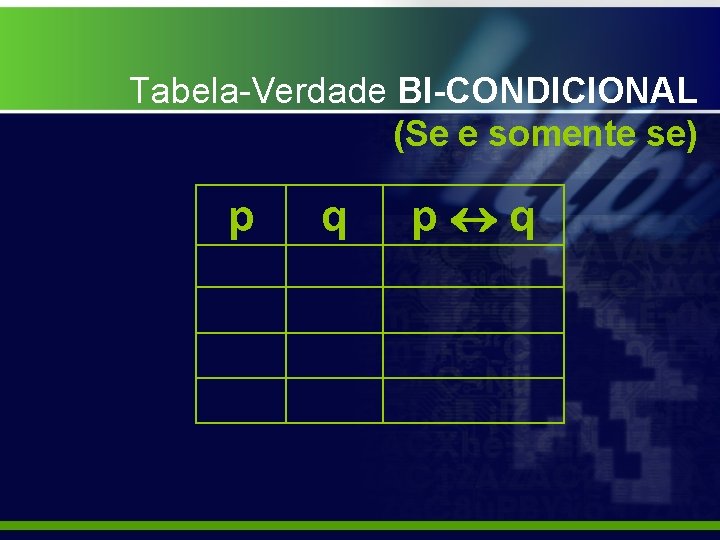 Tabela-Verdade BI-CONDICIONAL
(Se e somente se)

| p | q | $p \leftrightarrow q$ |
|---|---|---|
| | | |
| | | |
| | | |
| | | |